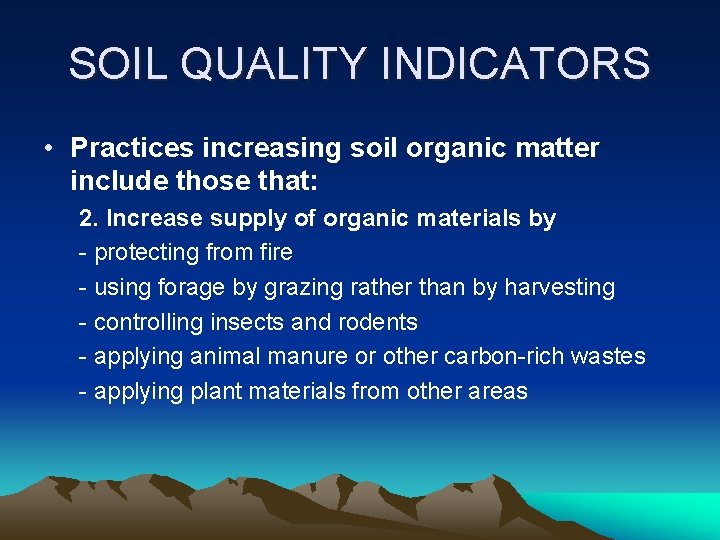 SOIL QUALITY INDICATORS

• Practices increasing soil organic matter include those that:

2. Increase supply of organic materials by
- protecting from fire
- using forage by grazing rather than by harvesting
- controlling insects and rodents
- applying animal manure or other carbon-rich wastes
- applying plant materials from other areas